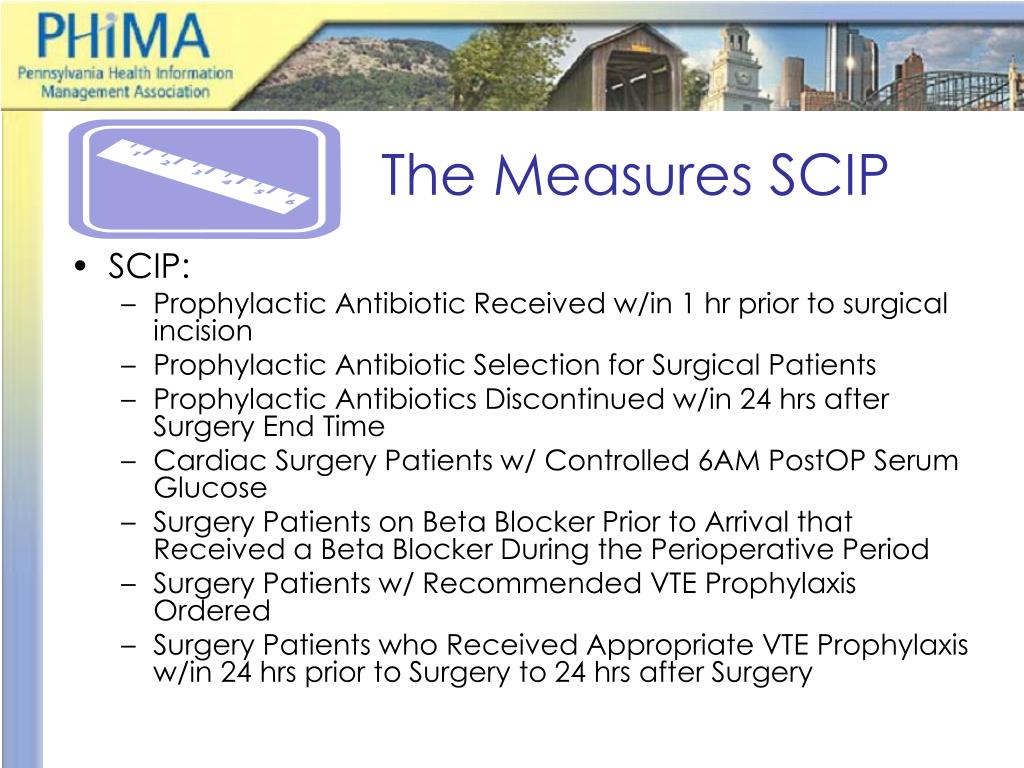 PHiMA
Pennsylvania Health Information Management Association

1 2 3 4 5 6

The Measures SCIP

• SCIP:
– Prophylactic Antibiotic Received w/in 1 hr prior to surgical incision
– Prophylactic Antibiotic Selection for Surgical Patients
– Prophylactic Antibiotics Discontinued w/in 24 hrs after Surgery End Time
– Cardiac Surgery Patients w/ Controlled 6AM PostOP Serum Glucose
– Surgery Patients on Beta Blocker Prior to Arrival that Received a Beta Blocker During the Perioperative Period
– Surgery Patients w/ Recommended VTE Prophylaxis Ordered
– Surgery Patients who Received Appropriate VTE Prophylaxis w/in 24 hrs prior to Surgery to 24 hrs after Surgery